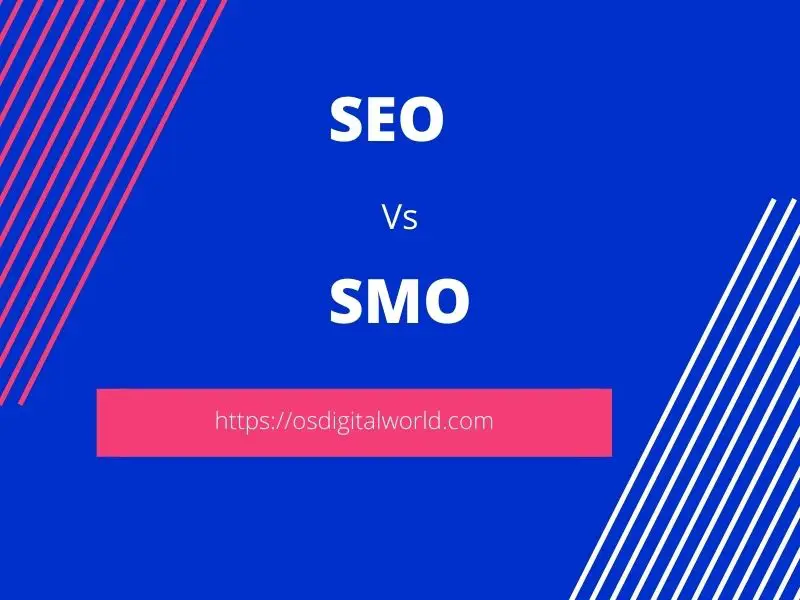 SEO

Vs

SMO

https://osdigitalworld.com